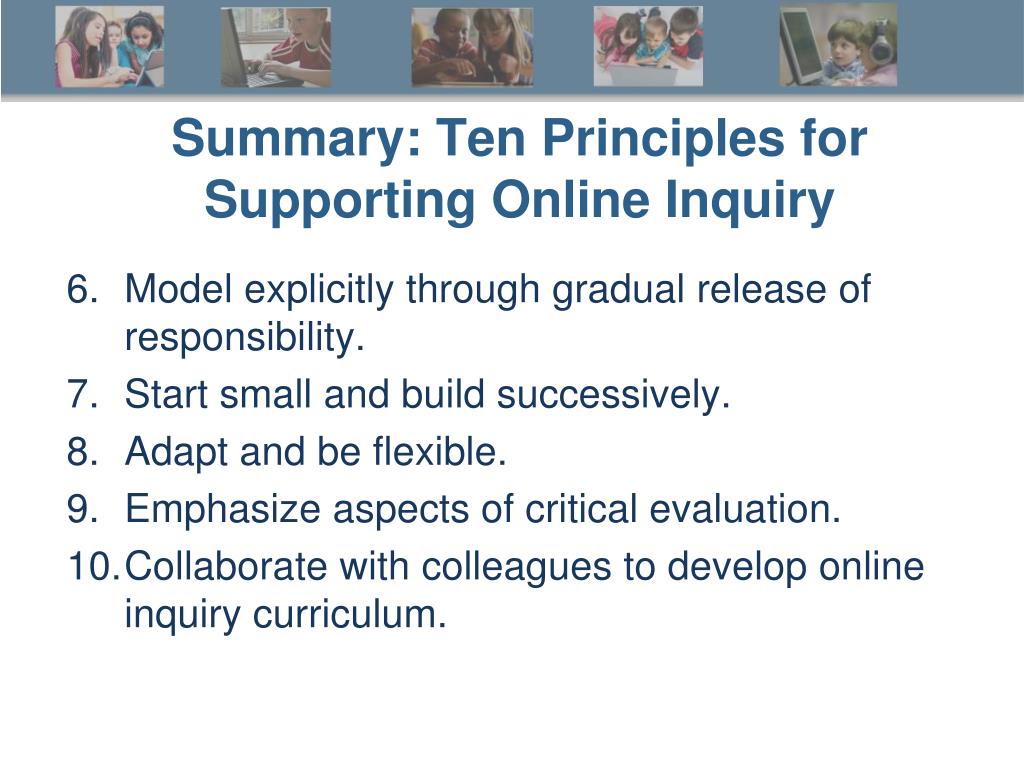 Summary: Ten Principles for Supporting Online Inquiry

6. Model explicitly through gradual release of responsibility.
7. Start small and build successively.
8. Adapt and be flexible.
9. Emphasize aspects of critical evaluation.
10. Collaborate with colleagues to develop online inquiry curriculum.